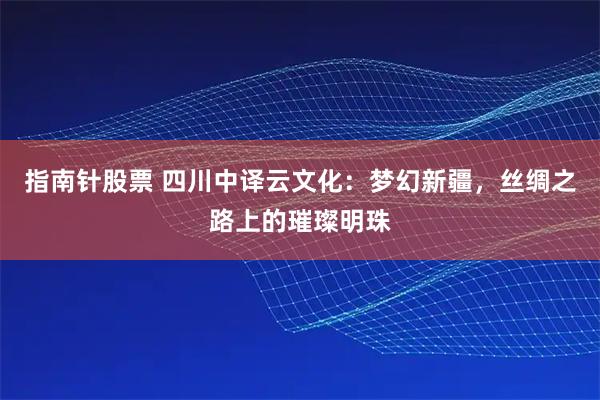 指南针股票 四川中译云文化：梦幻新疆，丝绸之路上的璀璨明珠